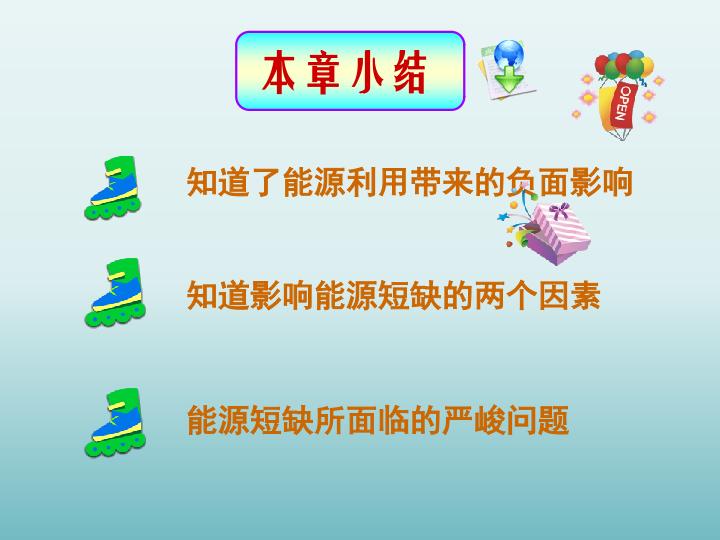 本章小结

OPEN

知道了能源利用带来的负面影响

知道影响能源短缺的两个因素

能源短缺所面临的严峻问题